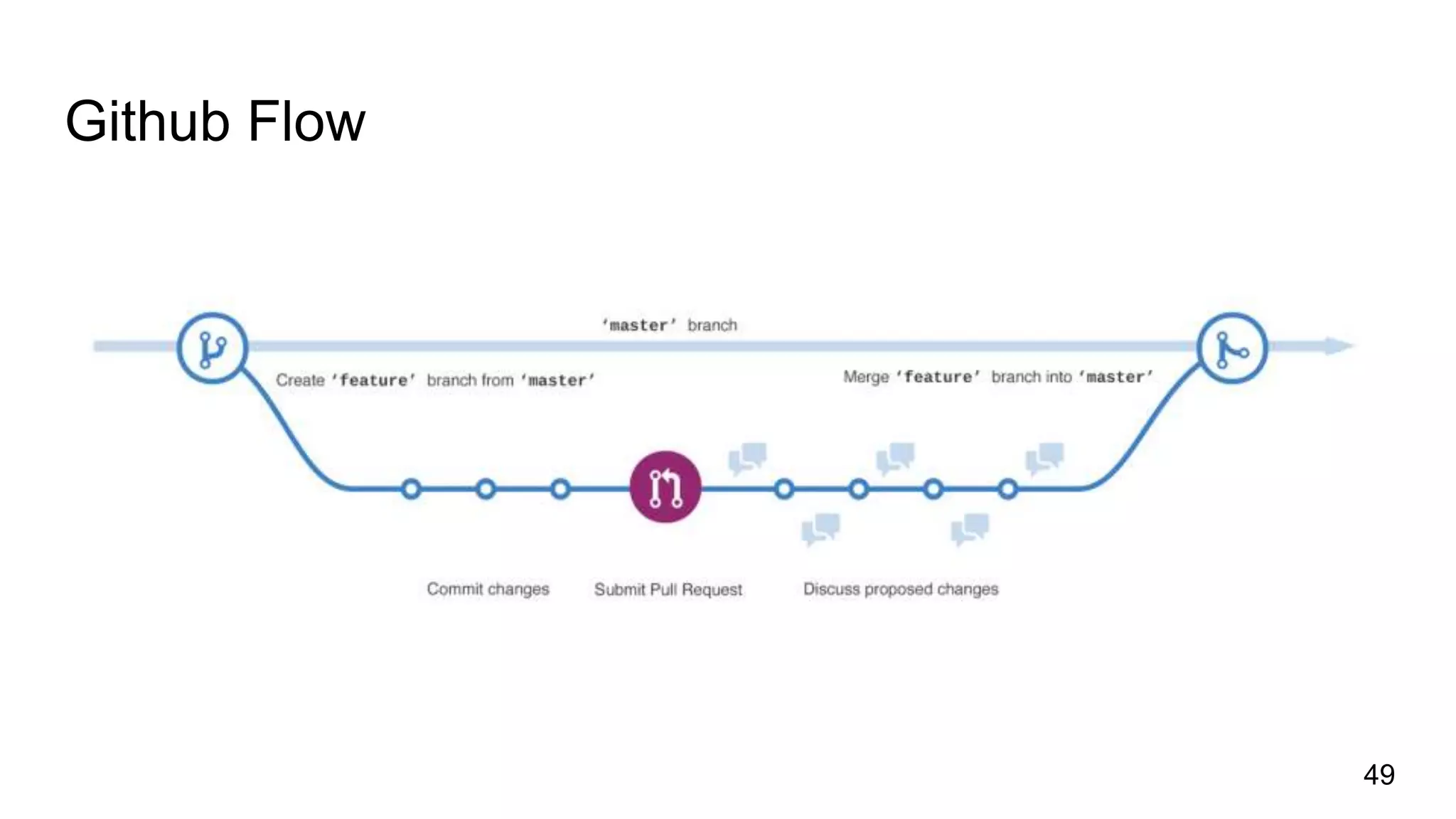 Github Flow

'master' branch

Create 'feature' branch from 'master'

Merge 'feature' branch into 'master'

Commit changes

Submit Pull Request

Discuss proposed changes

49